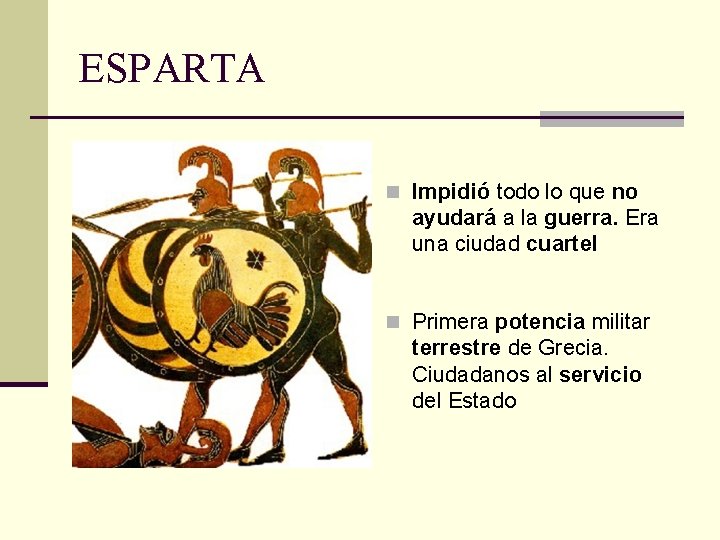 ESPARTA

Impidió todo lo que no ayudará a la guerra. Era una ciudad cuartel

Primera potencia militar terrestre de Grecia. Ciudadanos al servicio del Estado